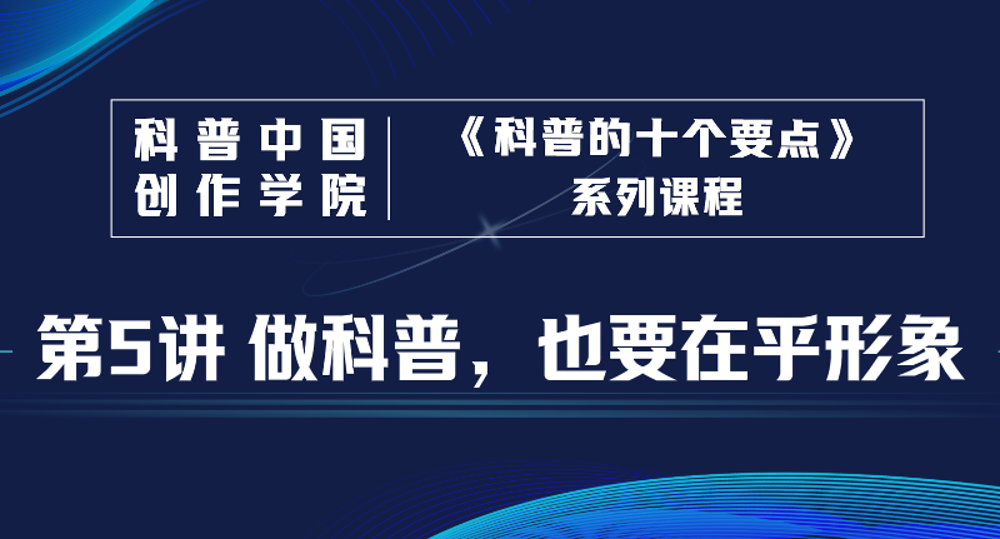 科普中国
创作学院

《科普的十个要点》
系列课程

第5讲 做科普，也要在乎形象